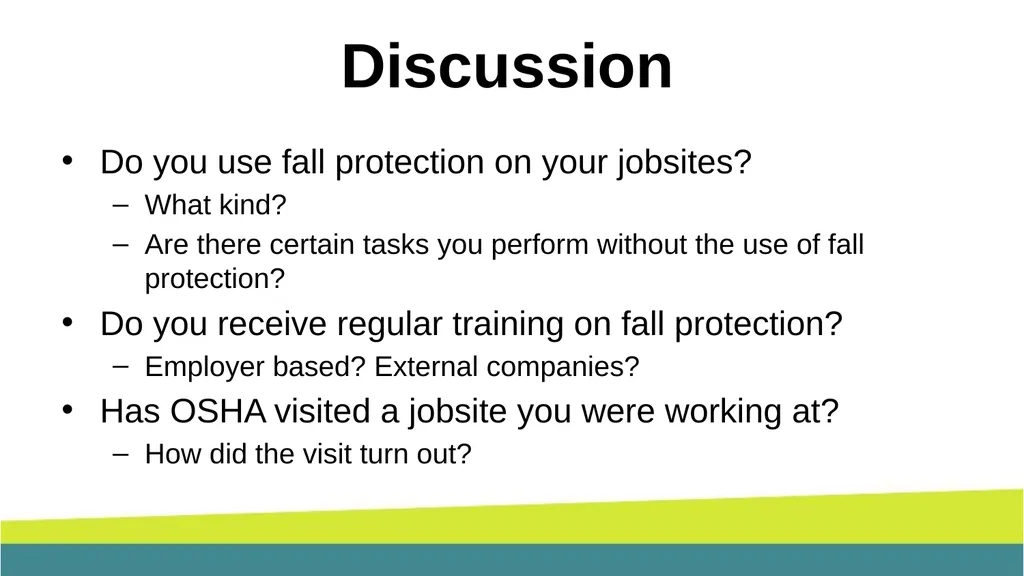 Discussion

• Do you use fall protection on your jobsites?
  – What kind?
  – Are there certain tasks you perform without the use of fall protection?
• Do you receive regular training on fall protection?
  – Employer based? External companies?
• Has OSHA visited a jobsite you were working at?
  – How did the visit turn out?